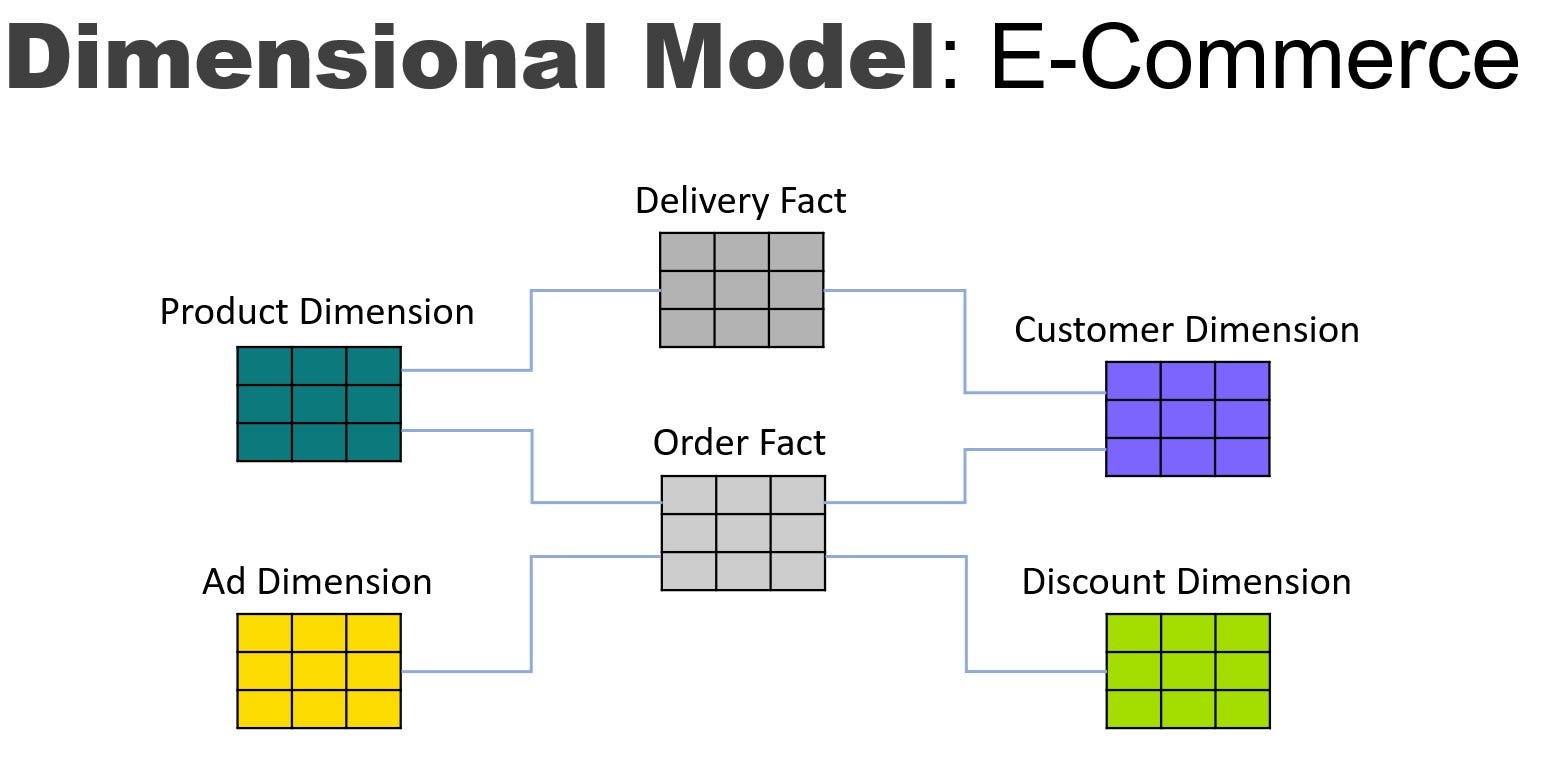 Dimensional Model: E-Commerce

Delivery Fact

Product Dimension

Customer Dimension

Order Fact

Ad Dimension

Discount Dimension